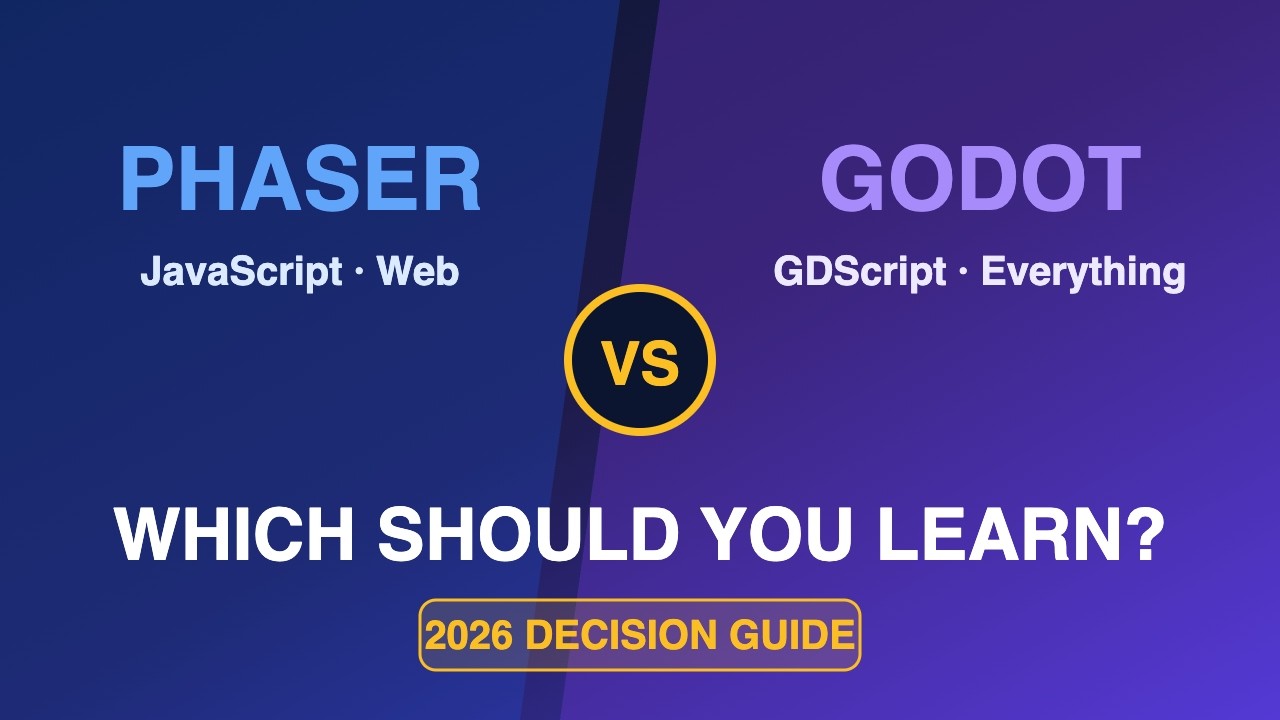 PHASER

JavaScript · Web

GODOT

GDScript · Everything

VS

WHICH SHOULD YOU LEARN?

2026 DECISION GUIDE